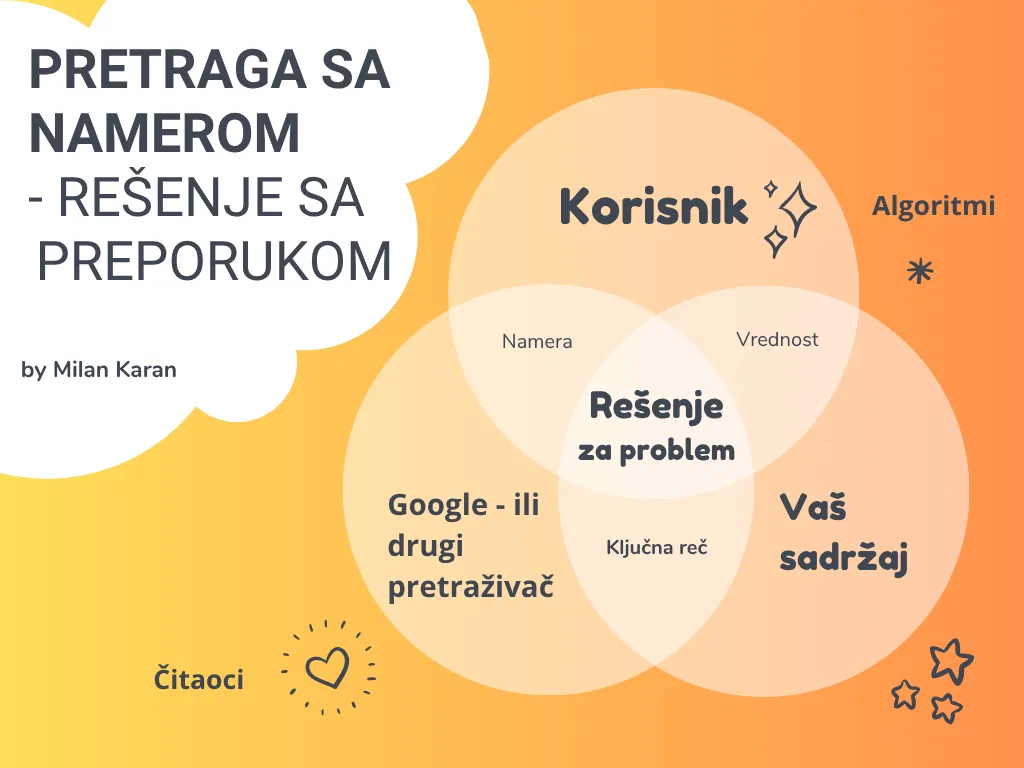 PRETRAGA SA NAMEROM
- REŠENJE SA PREPORUKOM

by Milan Karan

Korisnik

Algoritmi

Namera

Vrednost

Rešenje za problem

Google - ili drugi pretraživač

Ključna reč

Vaš sadržaj

Čitaoci